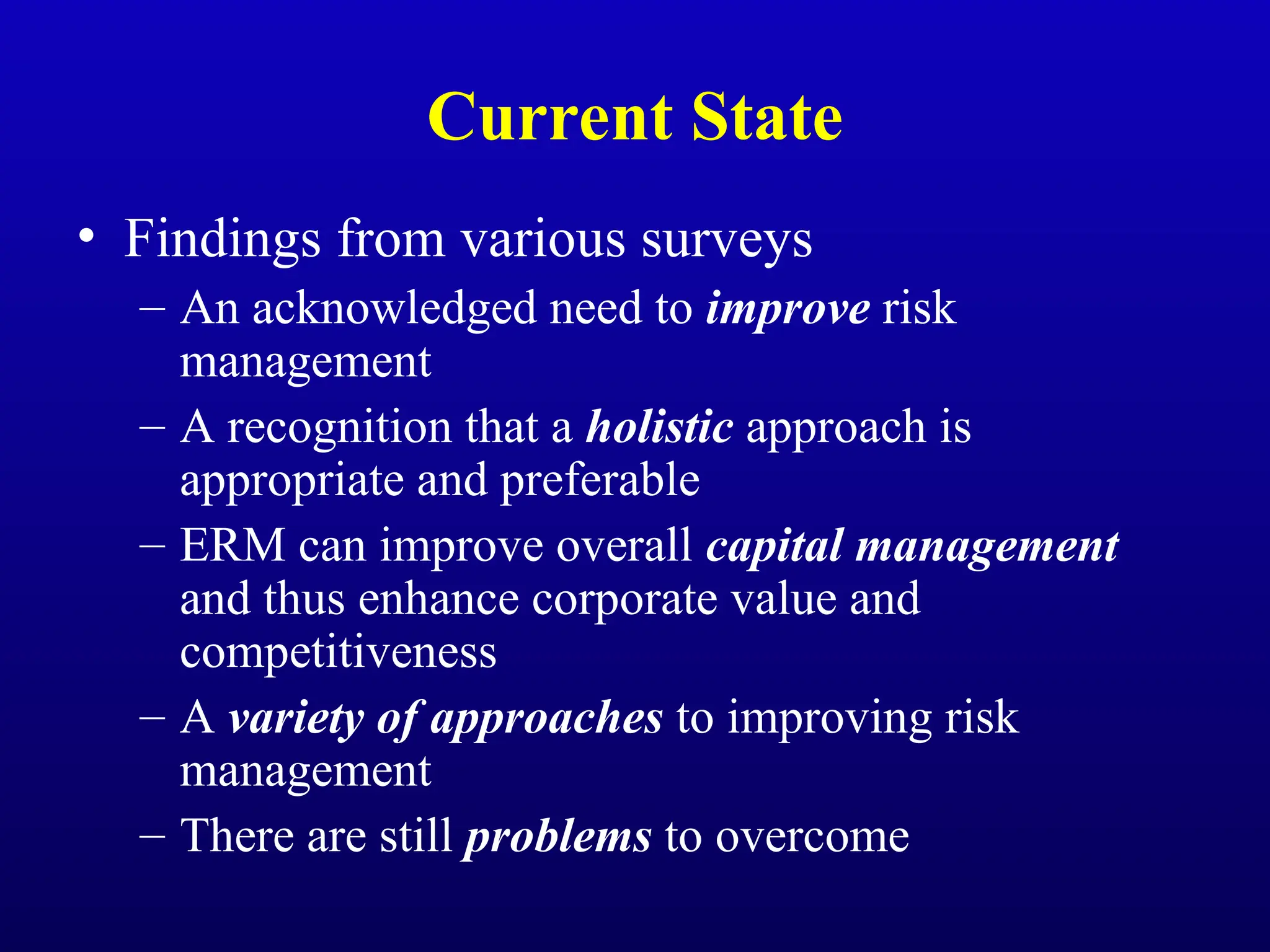 Current State

• Findings from various surveys
– An acknowledged need to improve risk management
– A recognition that a holistic approach is appropriate and preferable
– ERM can improve overall capital management and thus enhance corporate value and competitiveness
– A variety of approaches to improving risk management
– There are still problems to overcome